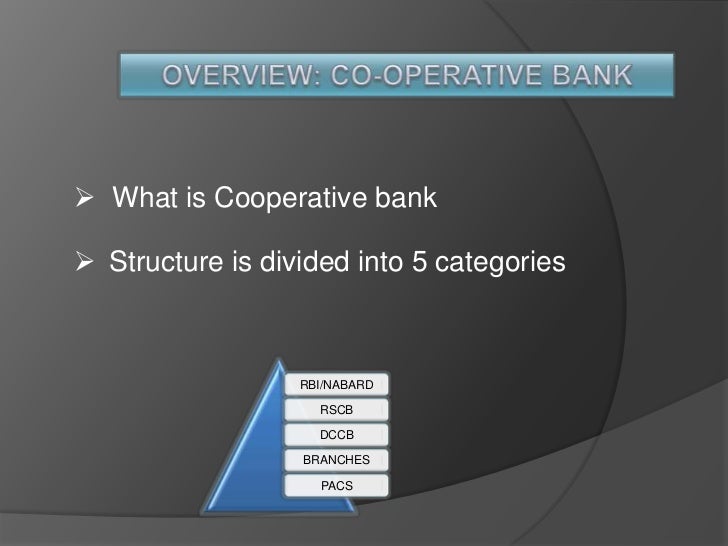 OVERVIEW: CO-OPERATIVE BANK

➢ What is Cooperative bank

➢ Structure is divided into 5 categories

RBI/NABARD
RSCB
DCCB
BRANCHES
PACS